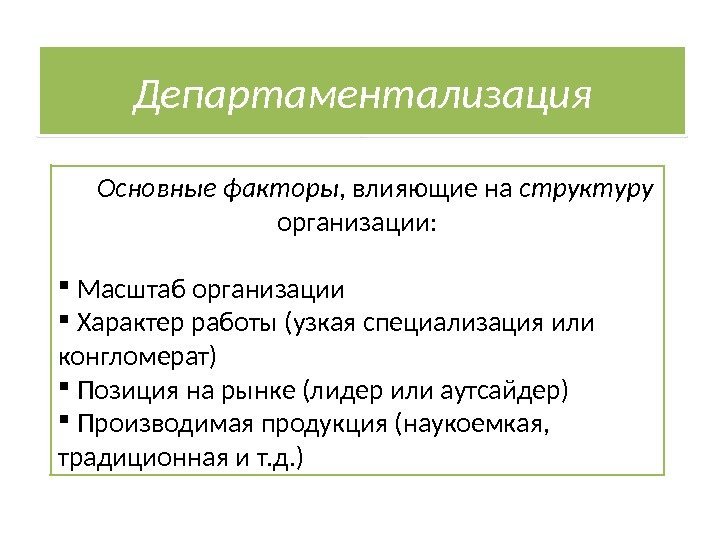 Департаментализация

Основные факторы, влияющие на структуру организации:

▪ Масштаб организации
▪ Характер работы (узкая специализация или конгломерат)
▪ Позиция на рынке (лидер или аутсайдер)
▪ Производимая продукция (наукоемкая, традиционная и т.д.)